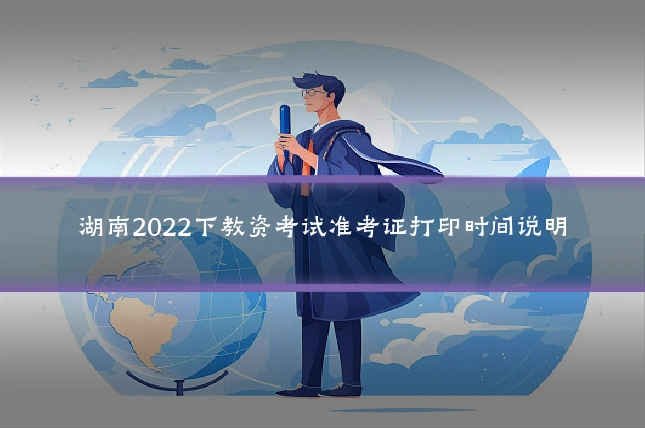 湖南2022下教资考试准考证打印时间说明